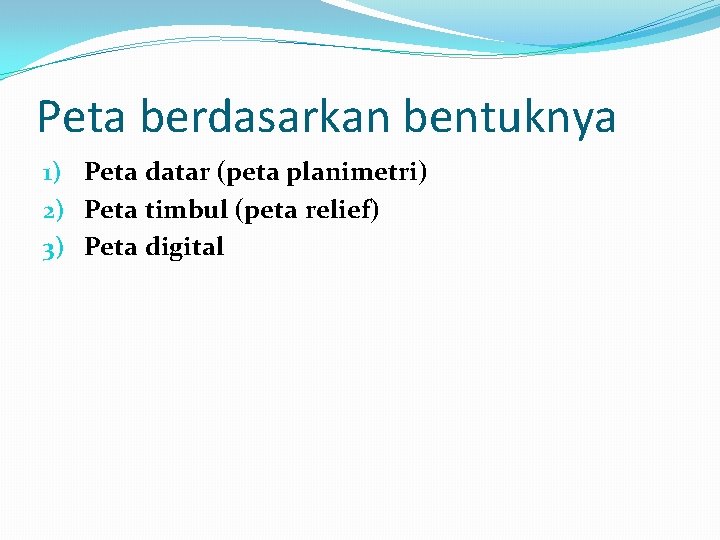 Peta berdasarkan bentuknya

1) Peta datar (peta planimetri)
2) Peta timbul (peta relief)
3) Peta digital